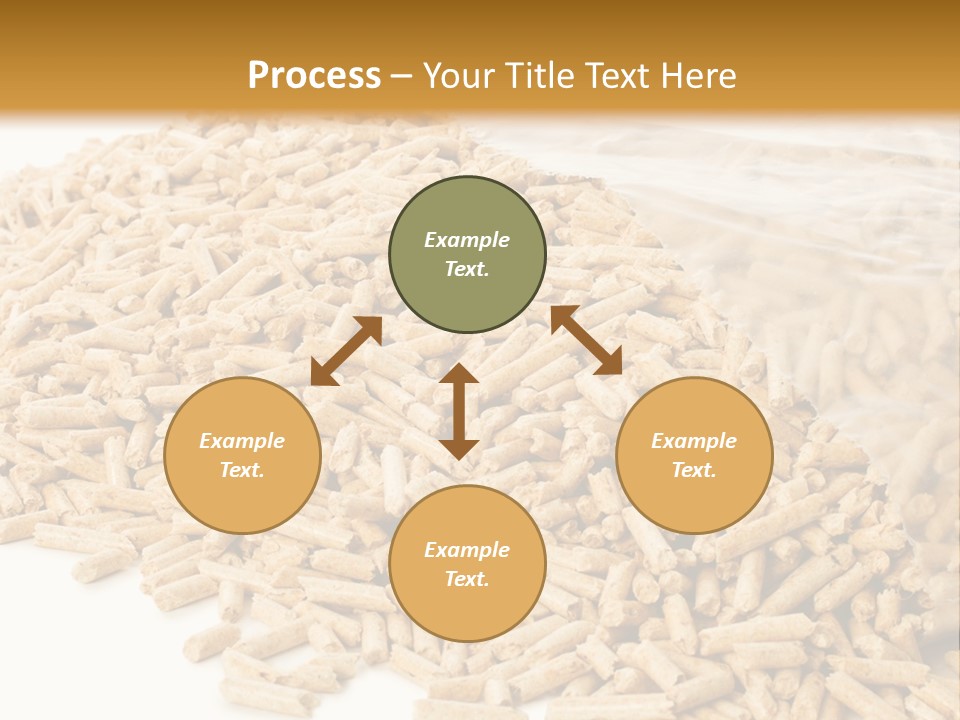 Process – Your Title Text Here

Example Text.

Example Text.

Example Text.

Example Text.